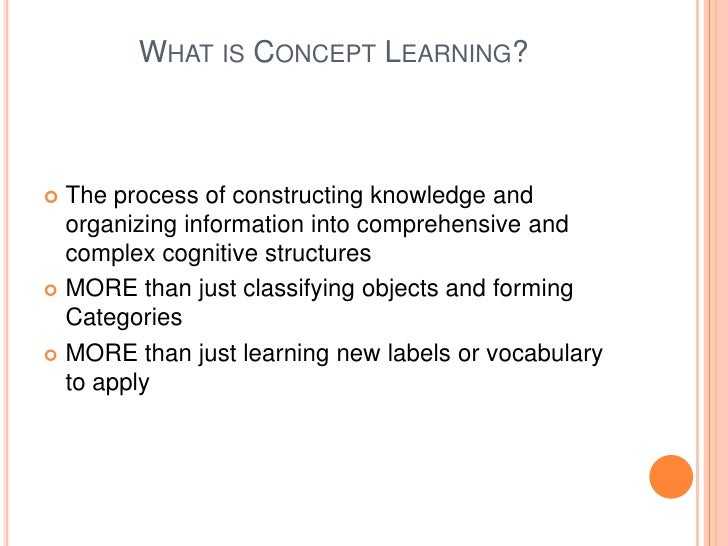 WHAT IS CONCEPT LEARNING?

The process of constructing knowledge and organizing information into comprehensive and complex cognitive structures

MORE than just classifying objects and forming Categories

MORE than just learning new labels or vocabulary to apply